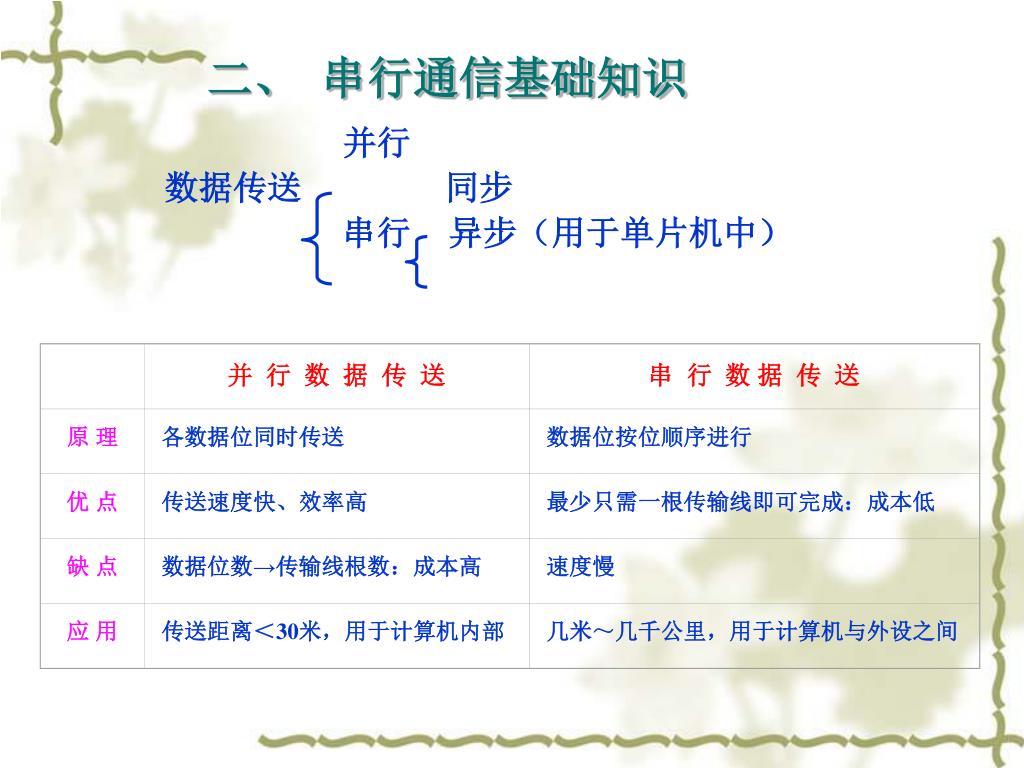 二、 串行通信基础知识

并行

数据传送 同步

串行 异步（用于单片机中）

| | 并 行 数 据 传 送 | 串 行 数 据 传 送 |
|---|---|---|
| 原 理 | 各数据位同时传送 | 数据位按位顺序进行 |
| 优 点 | 传送速度快、效率高 | 最少只需一根传输线即可完成：成本低 |
| 缺 点 | 数据位数→传输线根数：成本高 | 速度慢 |
| 应 用 | 传送距离＜30米，用于计算机内部 | 几米～几千公里，用于计算机与外设之间 |